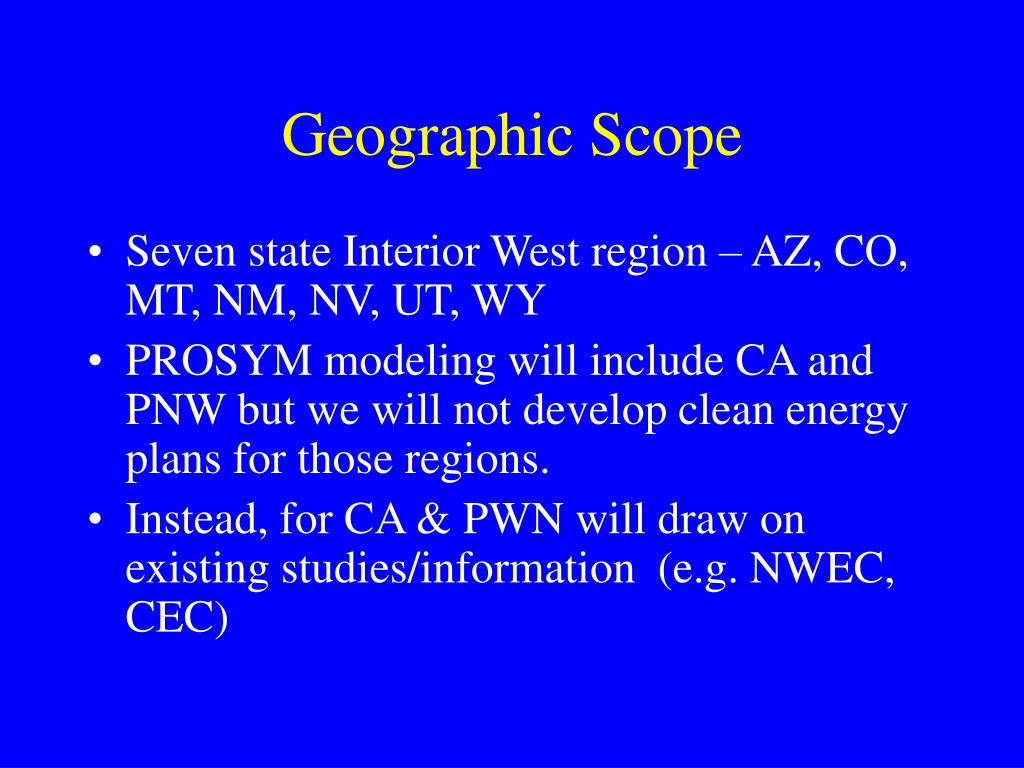 Geographic Scope

• Seven state Interior West region – AZ, CO, MT, NM, NV, UT, WY
• PROSYM modeling will include CA and PNW but we will not develop clean energy plans for those regions.
• Instead, for CA & PWN will draw on existing studies/information (e.g. NWEC, CEC)